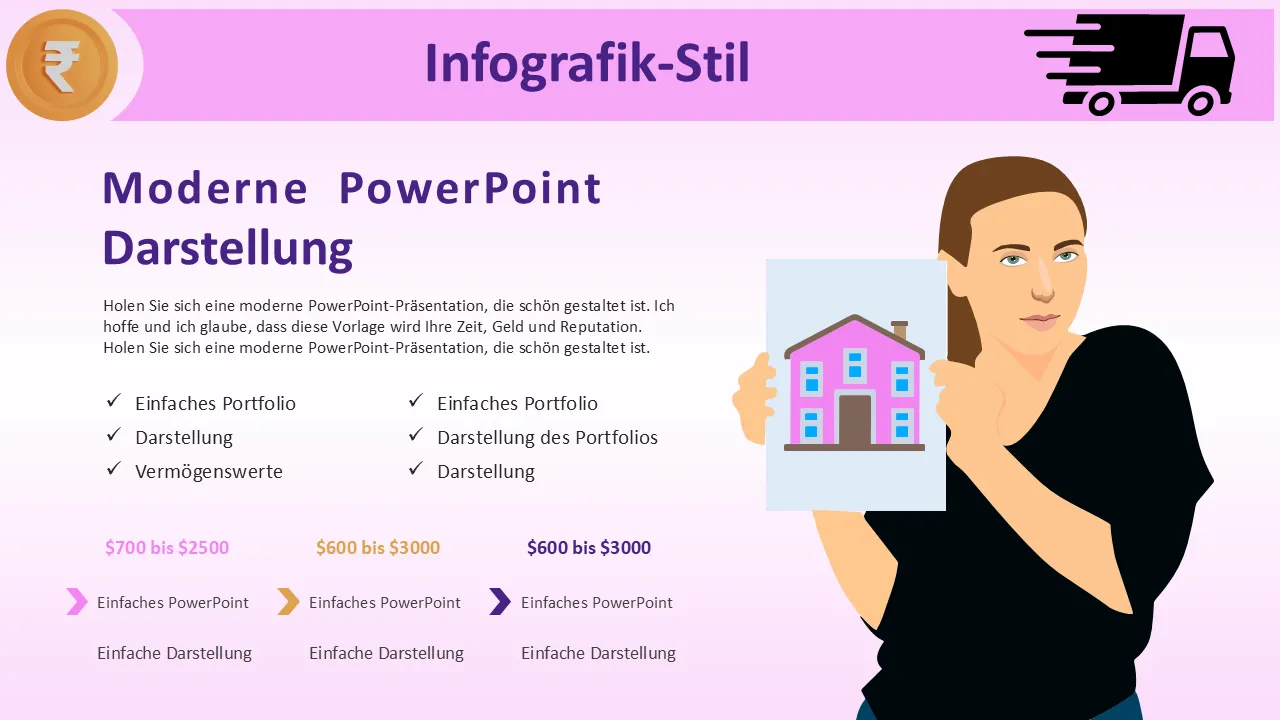 ₹

Infografik-Stil

Moderne PowerPoint Darstellung

Holen Sie sich eine moderne PowerPoint-Präsentation, die schön gestaltet ist. Ich hoffe und ich glaube, dass diese Vorlage wird Ihre Zeit, Geld und Reputation. Holen Sie sich eine moderne PowerPoint-Präsentation, die schön gestaltet ist.

✓ Einfaches Portfolio
✓ Darstellung
✓ Vermögenswerte

✓ Einfaches Portfolio
✓ Darstellung des Portfolios
✓ Darstellung

$700 bis $2500

Einfaches PowerPoint

Einfache Darstellung

$600 bis $3000

Einfaches PowerPoint

Einfache Darstellung

$600 bis $3000

Einfaches PowerPoint

Einfache Darstellung